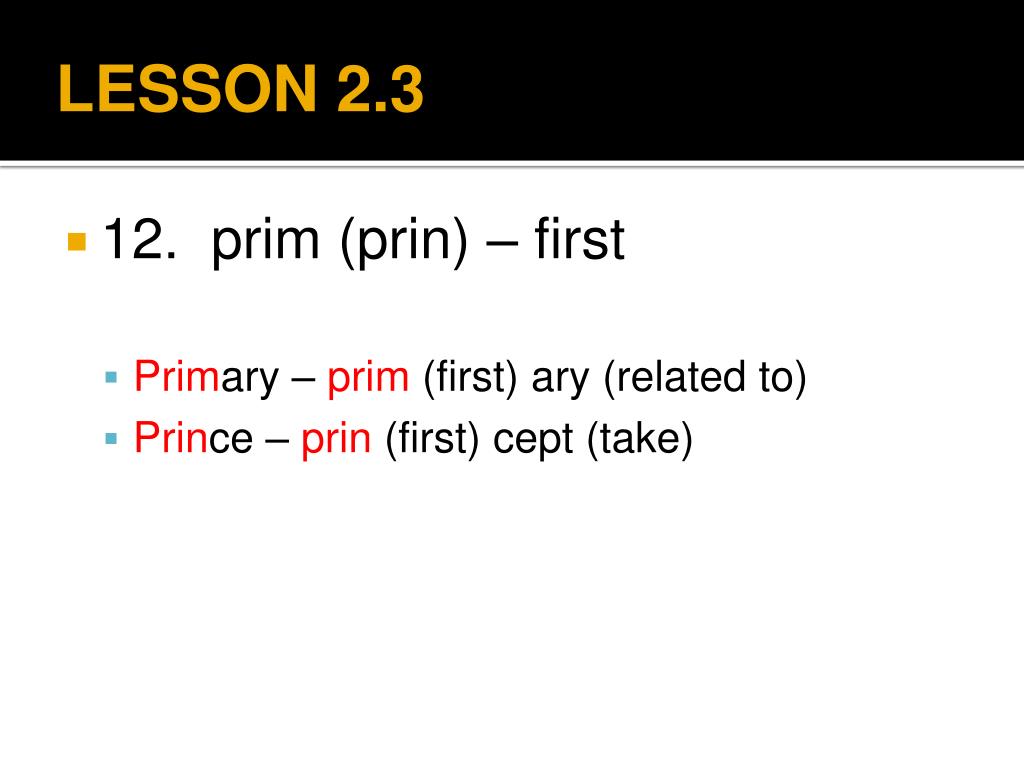 LESSON 2.3

12. prim (prin) – first

Primary – prim (first) ary (related to)

Prince – prin (first) cept (take)